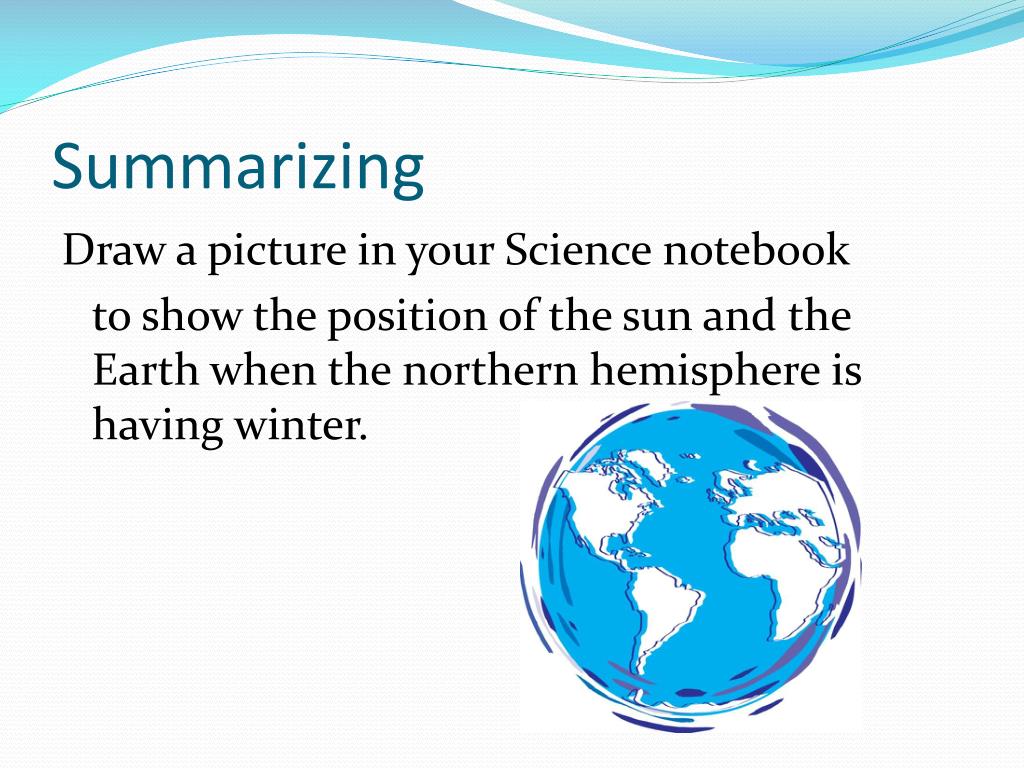 Summarizing

Draw a picture in your Science notebook to show the position of the sun and the Earth when the northern hemisphere is having winter.